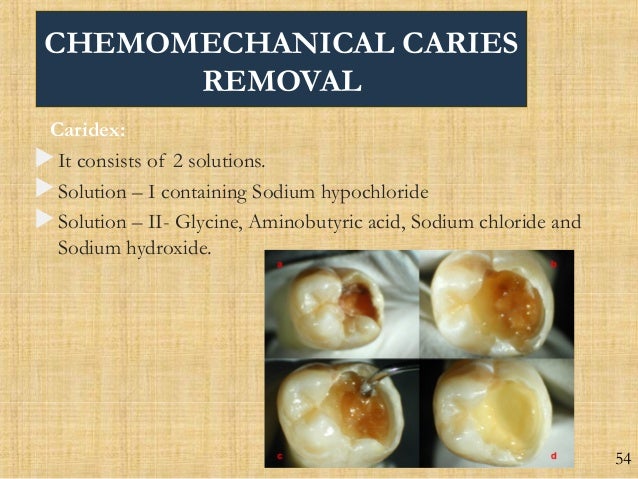 CHEMOMECHANICAL CARIES REMOVAL

Caridex:

It consists of 2 solutions.

Solution – I containing Sodium hypochloride

Solution – II- Glycine, Aminobutyric acid, Sodium chloride and Sodium hydroxide.

a

b

c

d

54